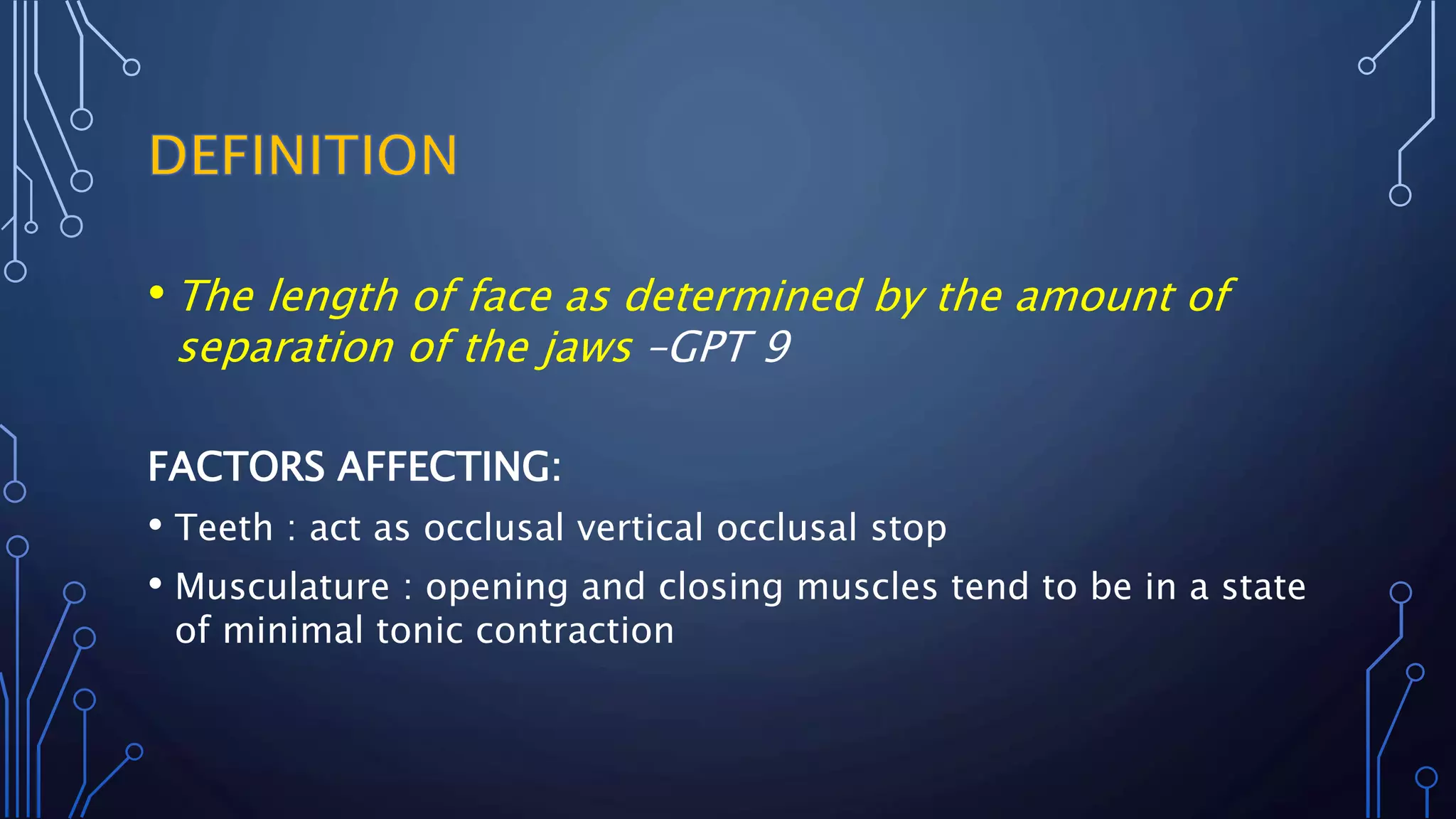 DEFINITION

• The length of face as determined by the amount of separation of the jaws –GPT 9

FACTORS AFFECTING:

• Teeth : act as occlusal vertical occlusal stop

• Musculature : opening and closing muscles tend to be in a state of minimal tonic contraction